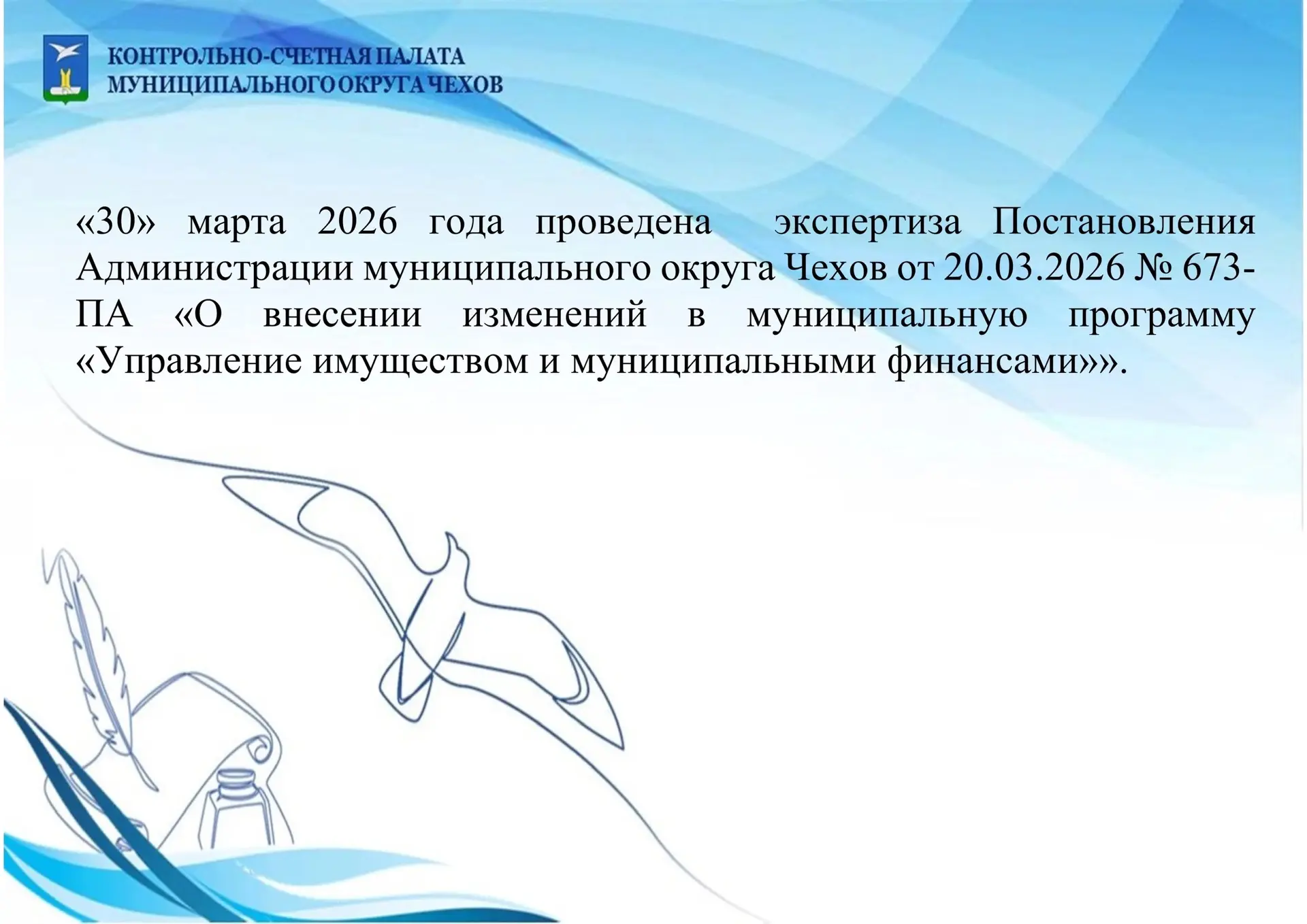 КОНТРОЛЬНО-СЧЕТНАЯ ПАЛАТА
МУНИЦИПАЛЬНОГО ОКРУГА ЧЕХОВ

«30» марта 2026 года проведена экспертиза Постановления Администрации муниципального округа Чехов от 20.03.2026 № 673-ПА «О внесении изменений в муниципальную программу «Управление имуществом и муниципальными финансами»».